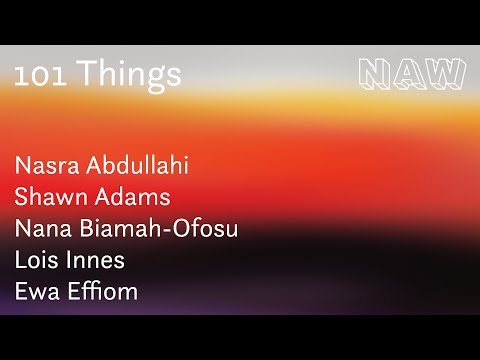 101 Things

NAW

Nasra Abdullahi
Shawn Adams
Nana Biamah-Ofosu
Lois Innes
Ewa Effiom